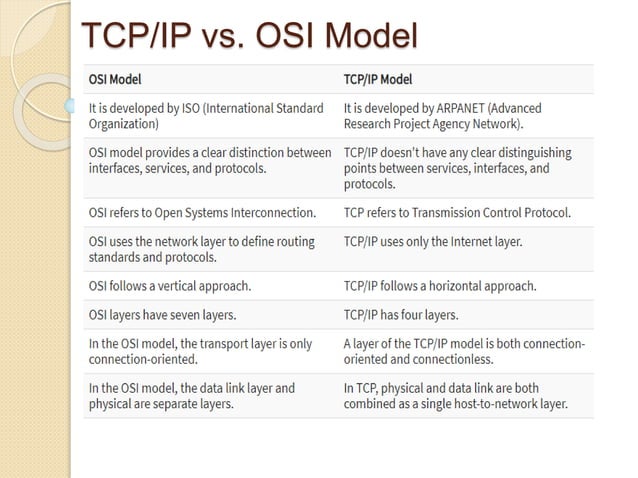 TCP/IP vs. OSI Model

| OSI Model | TCP/IP Model |
|---|---|
| It is developed by ISO (International Standard Organization) | It is developed by ARPANET (Advanced Research Project Agency Network). |
| OSI model provides a clear distinction between interfaces, services, and protocols. | TCP/IP doesn't have any clear distinguishing points between services, interfaces, and protocols. |
| OSI refers to Open Systems Interconnection. | TCP refers to Transmission Control Protocol. |
| OSI uses the network layer to define routing standards and protocols. | TCP/IP uses only the Internet layer. |
| OSI follows a vertical approach. | TCP/IP follows a horizontal approach. |
| OSI layers have seven layers. | TCP/IP has four layers. |
| In the OSI model, the transport layer is only connection-oriented. | A layer of the TCP/IP model is both connection-oriented and connectionless. |
| In the OSI model, the data link layer and physical are separate layers. | In TCP, physical and data link are both combined as a single host-to-network layer. |